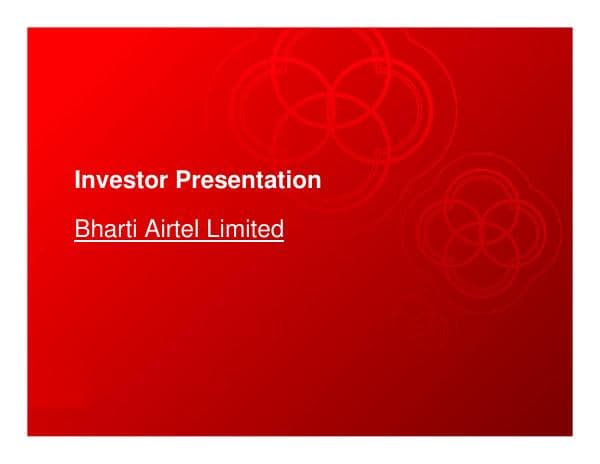 Investor Presentation

Bharti Airtel Limited